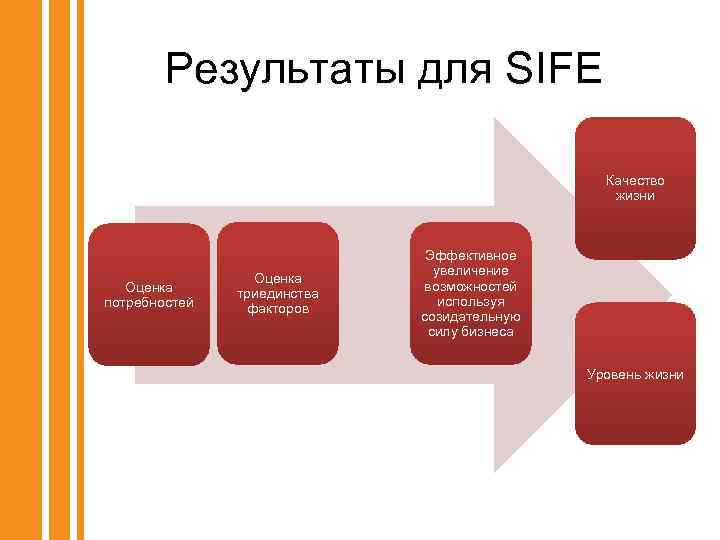 Результаты для SIFE

Оценка потребностей

Оценка триединства факторов

Эффективное увеличение возможностей используя созидательную силу бизнеса

Качество жизни

Уровень жизни